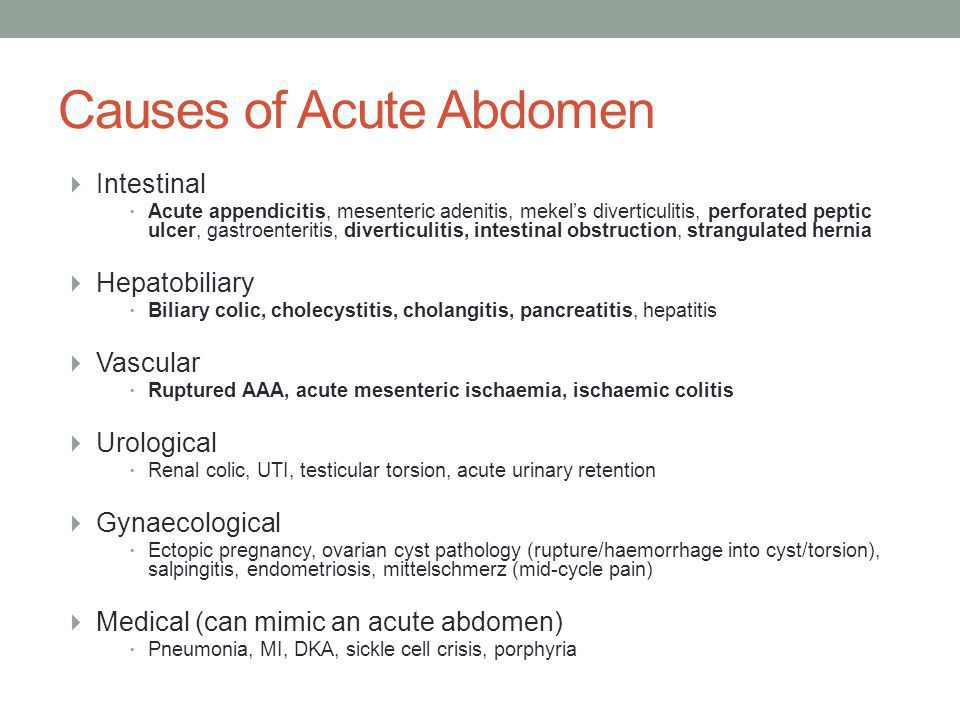 Causes of Acute Abdomen

Intestinal
Acute appendicitis, mesenteric adenitis, mekel's diverticulitis, perforated peptic ulcer, gastroenteritis, diverticulitis, intestinal obstruction, strangulated hernia

Hepatobiliary
Biliary colic, cholecystitis, cholangitis, pancreatitis, hepatitis

Vascular
Ruptured AAA, acute mesenteric ischaemia, ischaemic colitis

Urological
Renal colic, UTI, testicular torsion, acute urinary retention

Gynaecological
Ectopic pregnancy, ovarian cyst pathology (rupture/haemorrhage into cyst/torsion), salpingitis, endometriosis, mittelschmerz (mid-cycle pain)

Medical (can mimic an acute abdomen)
Pneumonia, MI, DKA, sickle cell crisis, porphyria